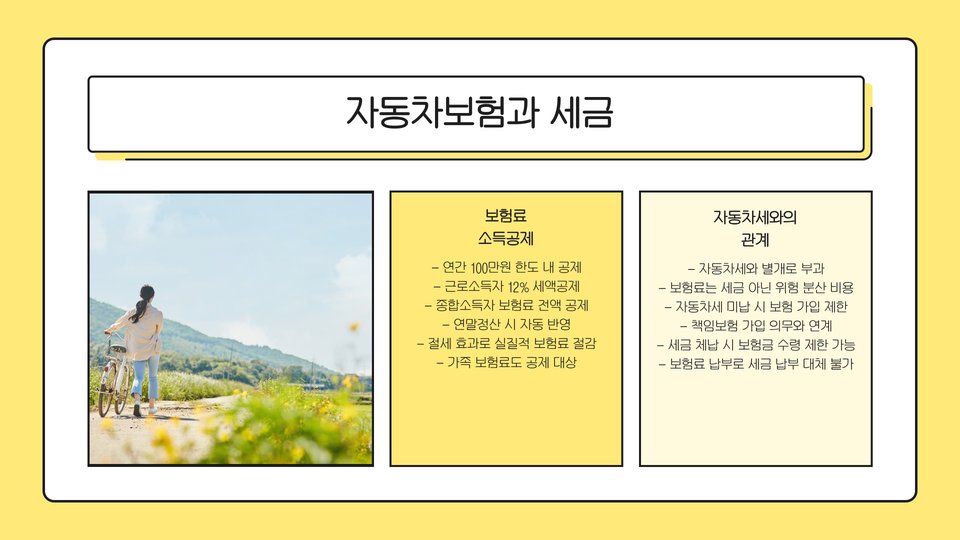 자동차보험과 세금

보험료
소득공제

- 연간 100만원 한도 내 공제
- 근로소득자 12% 세액공제
- 종합소득자 보험료 전액 공제
- 연말정산 시 자동 반영
- 절세 효과로 실질적 보험료 절감
- 가족 보험료도 공제 대상

자동차세와의
관계

- 자동차세와 별개로 부과
- 보험료는 세금 아닌 위험 분산 비용
- 자동차세 미납 시 보험 가입 제한
- 책임보험 가입 의무와 연계
- 세금 체납 시 보험금 수령 제한 가능
- 보험료 납부로 세금 납부 대체 불가